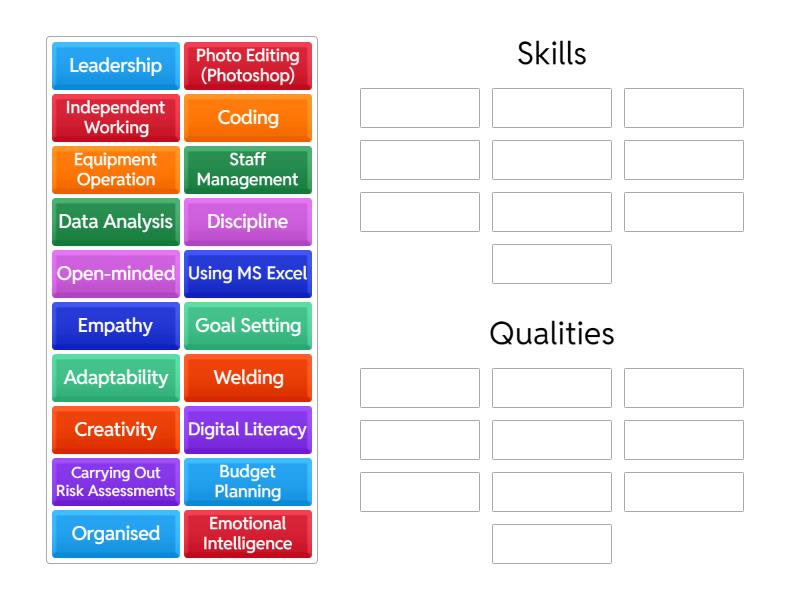 Leadership
Photo Editing (Photoshop)
Independent Working
Coding
Equipment Operation
Staff Management
Data Analysis
Discipline
Open-minded
Using MS Excel
Empathy
Goal Setting
Adaptability
Welding
Creativity
Digital Literacy
Carrying Out Risk Assessments
Budget Planning
Organised
Emotional Intelligence

Skills

Qualities